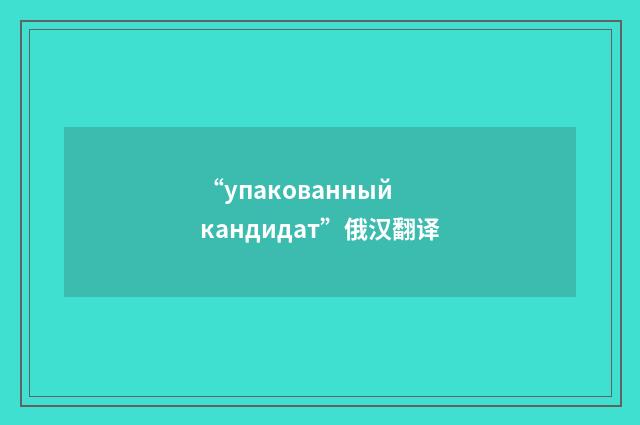 “упакованный кандидат”俄汉翻译